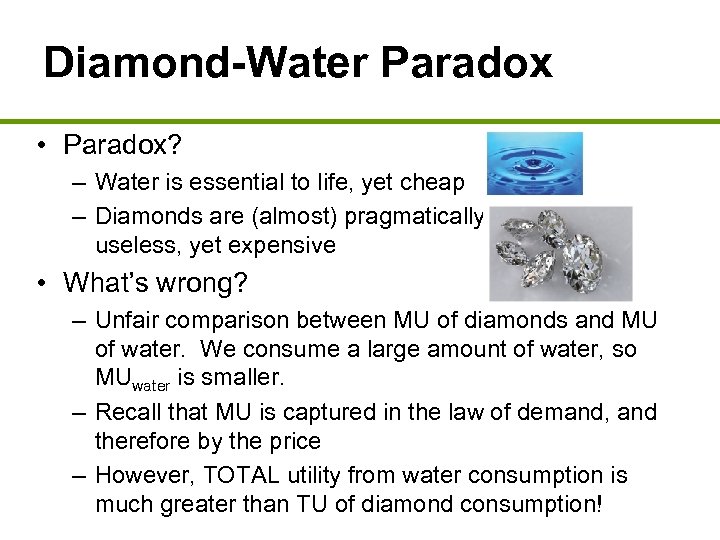 Diamond-Water Paradox

• Paradox?
  – Water is essential to life, yet cheap
  – Diamonds are (almost) pragmatically useless, yet expensive
• What's wrong?
  – Unfair comparison between MU of diamonds and MU of water. We consume a large amount of water, so $MU_{water}$ is smaller.
  – Recall that MU is captured in the law of demand, and therefore by the price
  – However, TOTAL utility from water consumption is much greater than TU of diamond consumption!